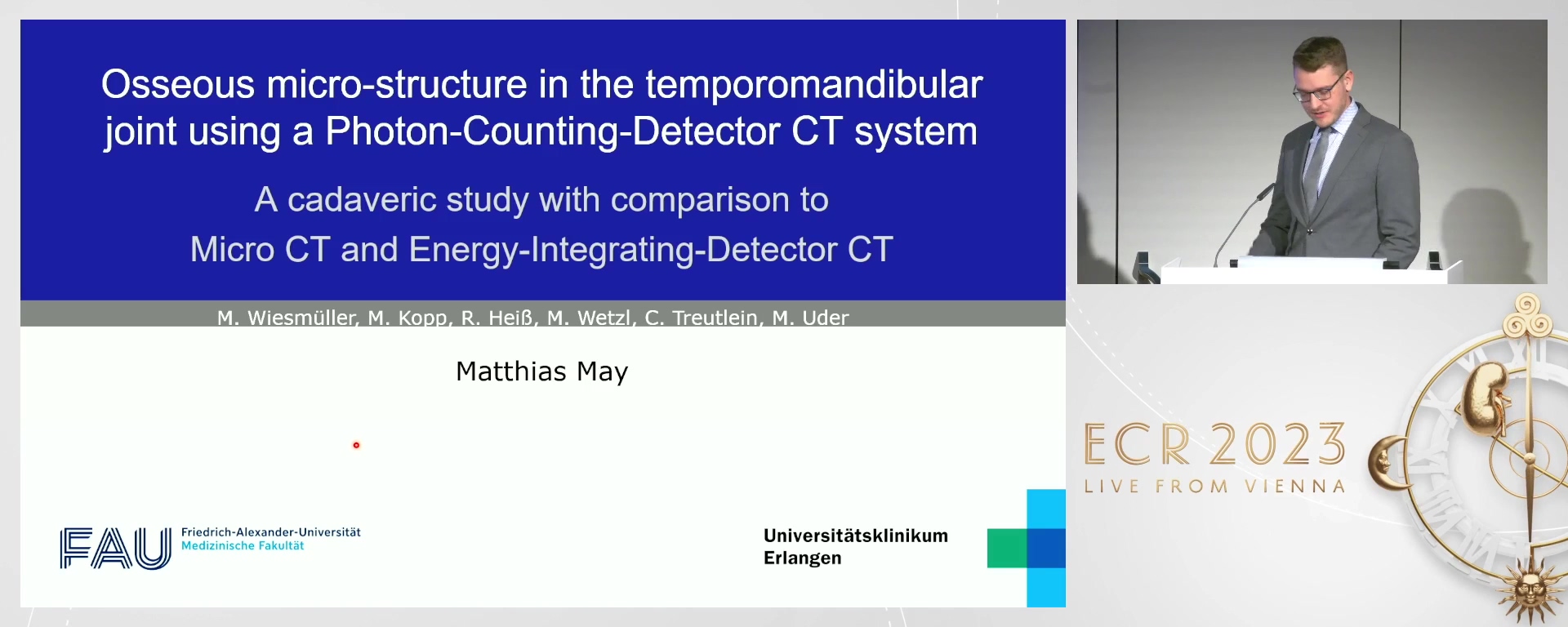 Osseous micro-structure in the temporomandibular joint using a Photon-Counting-Detector CT system

A cadaveric study with comparison to Micro CT and Energy-Integrating-Detector CT

M. Wiesmüller, M. Kopp, R. Heiß, M. Wetzl, C. Treutlein, M. Uder

Matthias May

FAU Friedrich-Alexander-Universität Medizinische Fakultät

Universitätsklinikum Erlangen

ECR 2023
LIVE FROM VIENNA